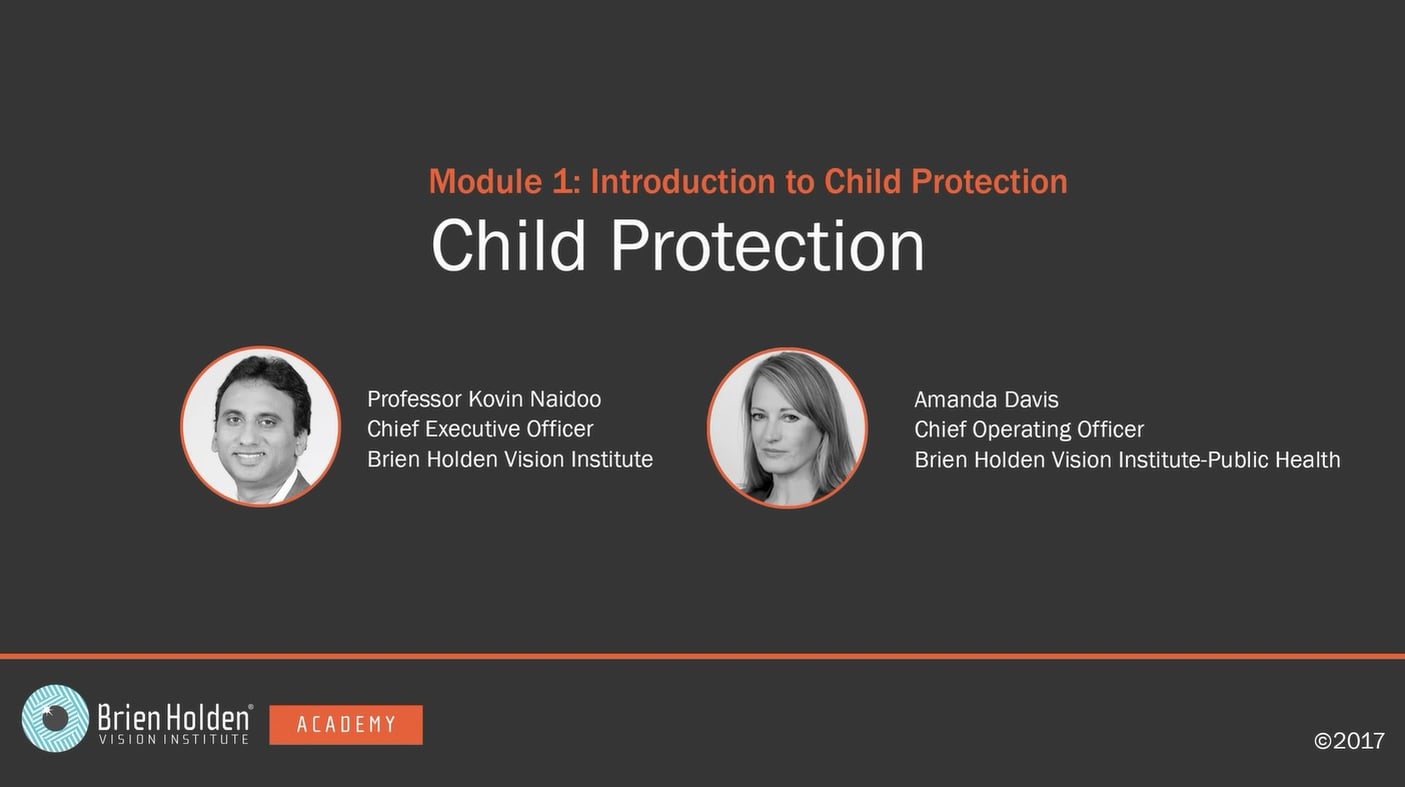 Module 1: Introduction to Child Protection
Child Protection

Professor Kovin Naidoo
Chief Executive Officer
Brien Holden Vision Institute

Amanda Davis
Chief Operating Officer
Brien Holden Vision Institute-Public Health

Brien Holden®
VISION INSTITUTE

ACADEMY

©2017